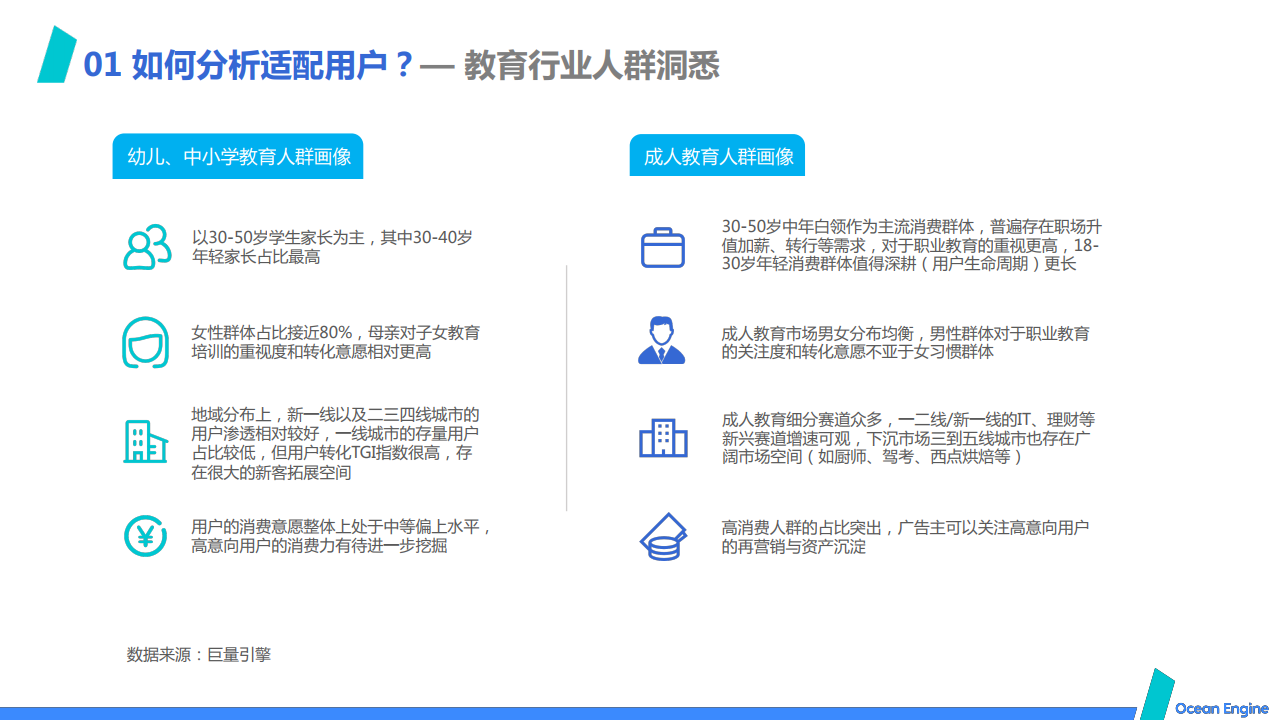 01 如何分析适配用户？— 教育行业人群洞悉

幼儿、中小学教育人群画像

以30-50岁学生家长为主，其中30-40岁年轻家长占比最高

女性群体占比接近80%，母亲对子女教育培训的重视度和转化意愿相对更高

地域分布上，新一线以及二三四线城市的用户渗透相对较好，一线城市的存量用户占比较低，但用户转化TGI指数很高，存在很大的新客拓展空间

用户的消费意愿整体上处于中等偏上水平，高意向用户的消费力有待进一步挖掘

成人教育人群画像

30-50岁中年白领作为主流消费群体，普遍存在职场升值加薪、转行等需求，对于职业教育的重视更高，18-30岁年轻消费群体值得深耕（用户生命周期）更长

成人教育市场男女分布均衡，男性群体对于职业教育的关注度和转化意愿不亚于女习惯群体

成人教育细分赛道众多，一二线/新一线的IT、理财等新兴赛道增速可观，下沉市场三到五线城市也存在广阔市场空间（如厨师、驾考、西点烘焙等）

高消费人群的占比突出，广告主可以关注高意向用户的再营销与资产沉淀

数据来源：巨量引擎

Ocean Engine